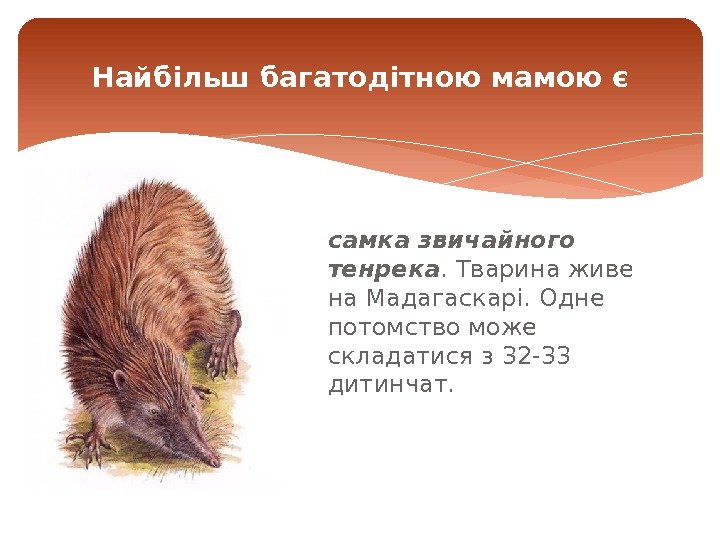 Найбільш багатодітною мамою є

самка звичайного тенрека. Тварина живе на Мадагаскарі. Одне потомство може складатися з 32-33 дитинчат.